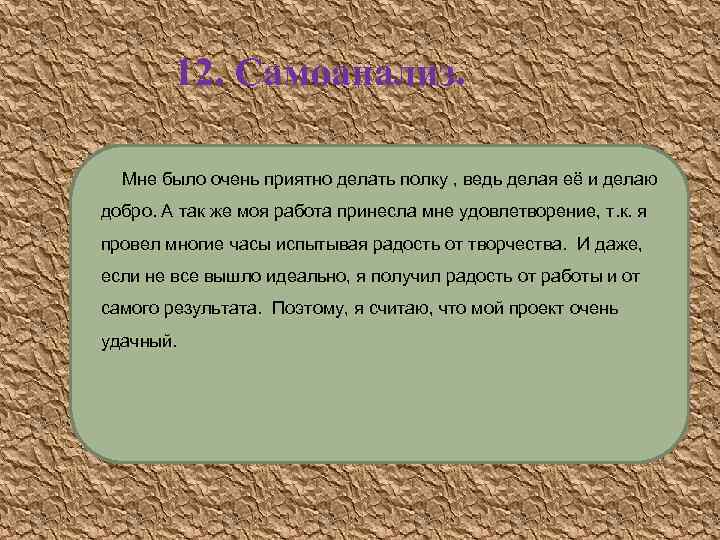 12. Самоанализ.

Мне было очень приятно делать полку , ведь делая её и делаю добро. А так же моя работа принесла мне удовлетворение, т.к. я провел многие часы испытывая радость от творчества. И даже, если не все вышло идеально, я получил радость от работы и от самого результата. Поэтому, я считаю, что мой проект очень удачный.